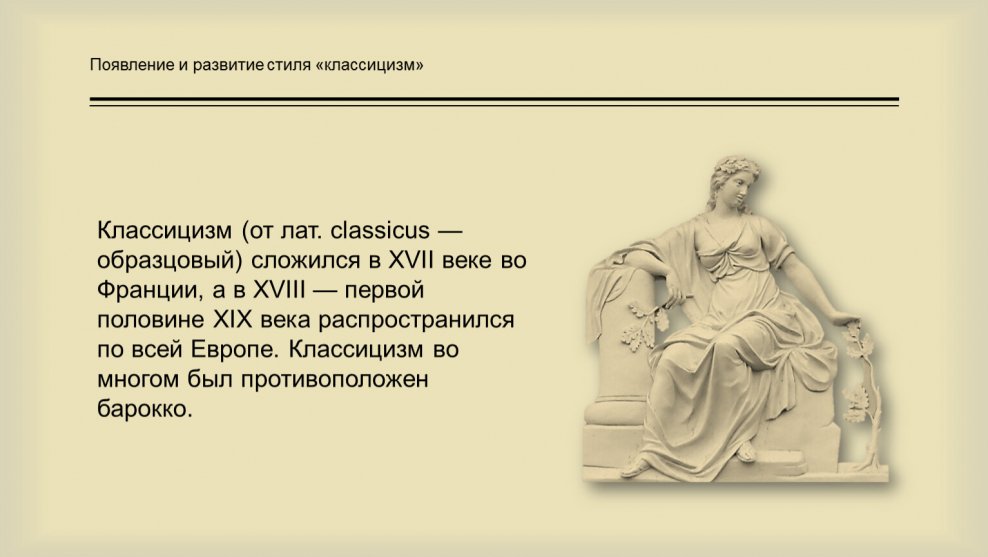 Появление и развитие стиля «классицизм»

Классицизм (от лат. classicus — образцовый) сложился в XVII веке во Франции, а в XVIII — первой половине XIX века распространился по всей Европе. Классицизм во многом был противоположен барокко.